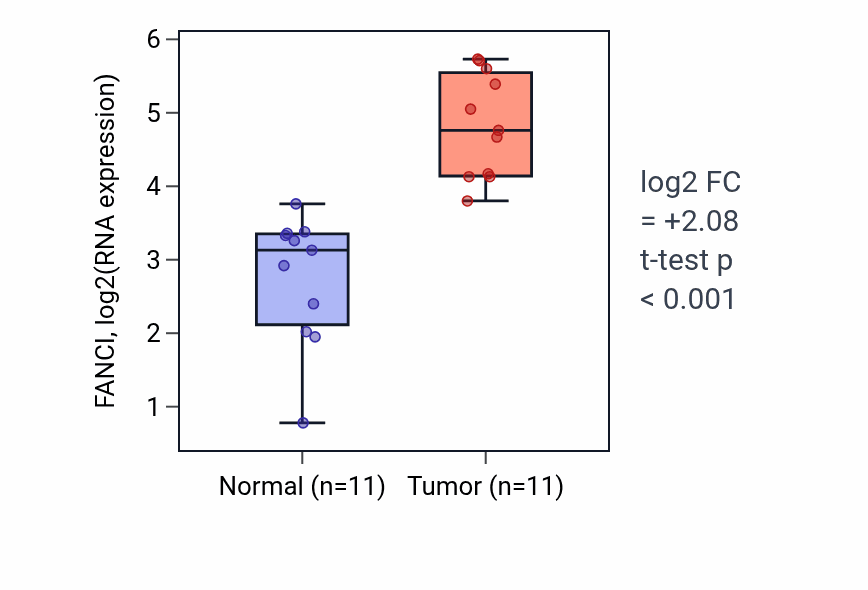 FANCI, log2(RNA expression)

6
5
4
3
2
1

Normal (n=11)
Tumor (n=11)

log2 FC
= +2.08
t-test p
< 0.001